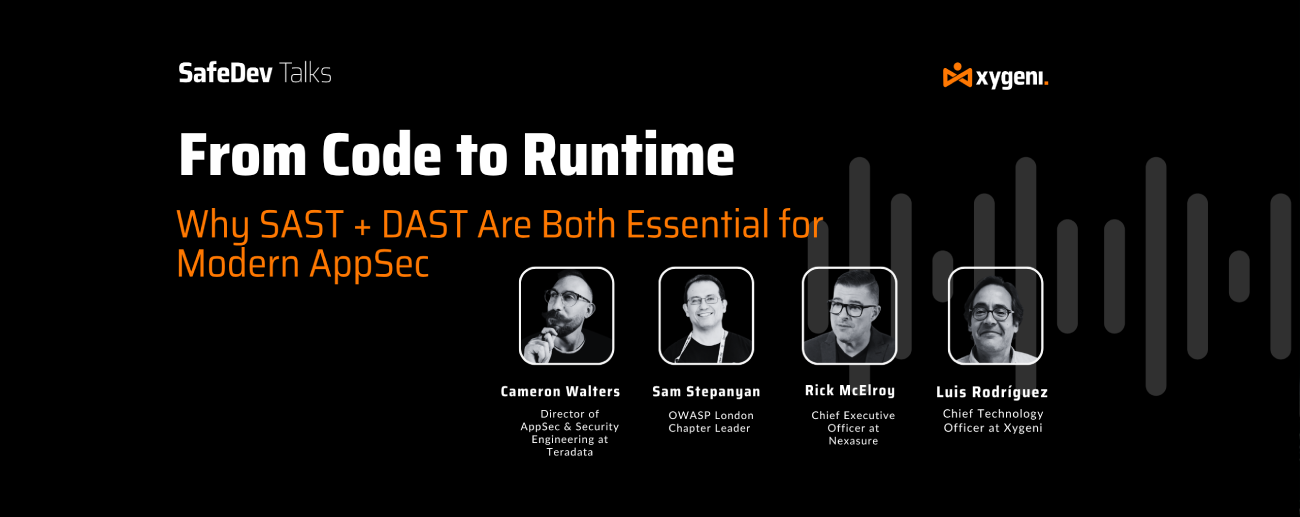 SafeDev Talks

xygeni.

From Code to Runtime

Why SAST + DAST Are Both Essential for Modern AppSec

Cameron Walters
Director of AppSec & Security Engineering at Teradata

Sam Stepanyan
OWASP London Chapter Leader

Rick McElroy
Chief Executive Officer at Nexasure

Luis Rodríguez
Chief Technology Officer at Xygeni